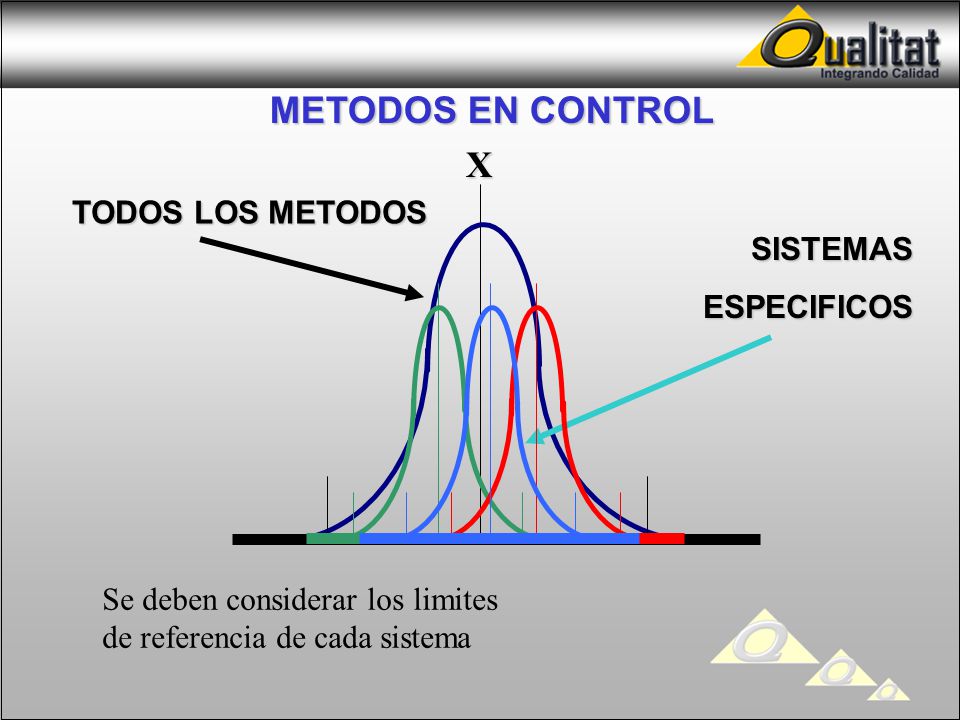 Qualitat
Integrando Calidad

METODOS EN CONTROL

X

TODOS LOS METODOS

SISTEMAS ESPECIFICOS

Se deben considerar los limites de referencia de cada sistema